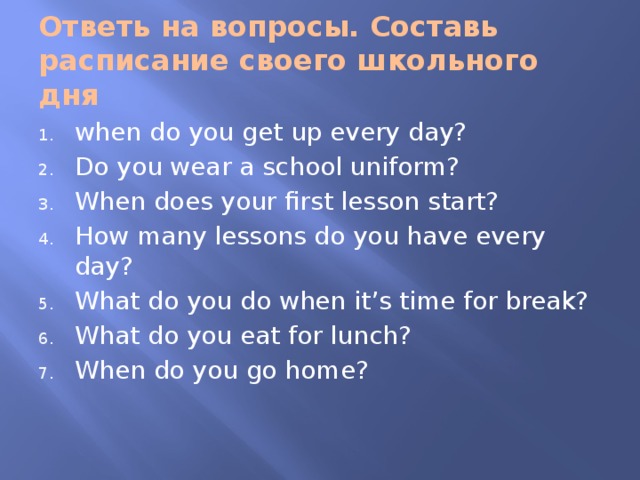 Ответь на вопросы. Составь расписание своего школьного дня

1. when do you get up every day?
2. Do you wear a school uniform?
3. When does your first lesson start?
4. How many lessons do you have every day?
5. What do you do when it’s time for break?
6. What do you eat for lunch?
7. When do you go home?